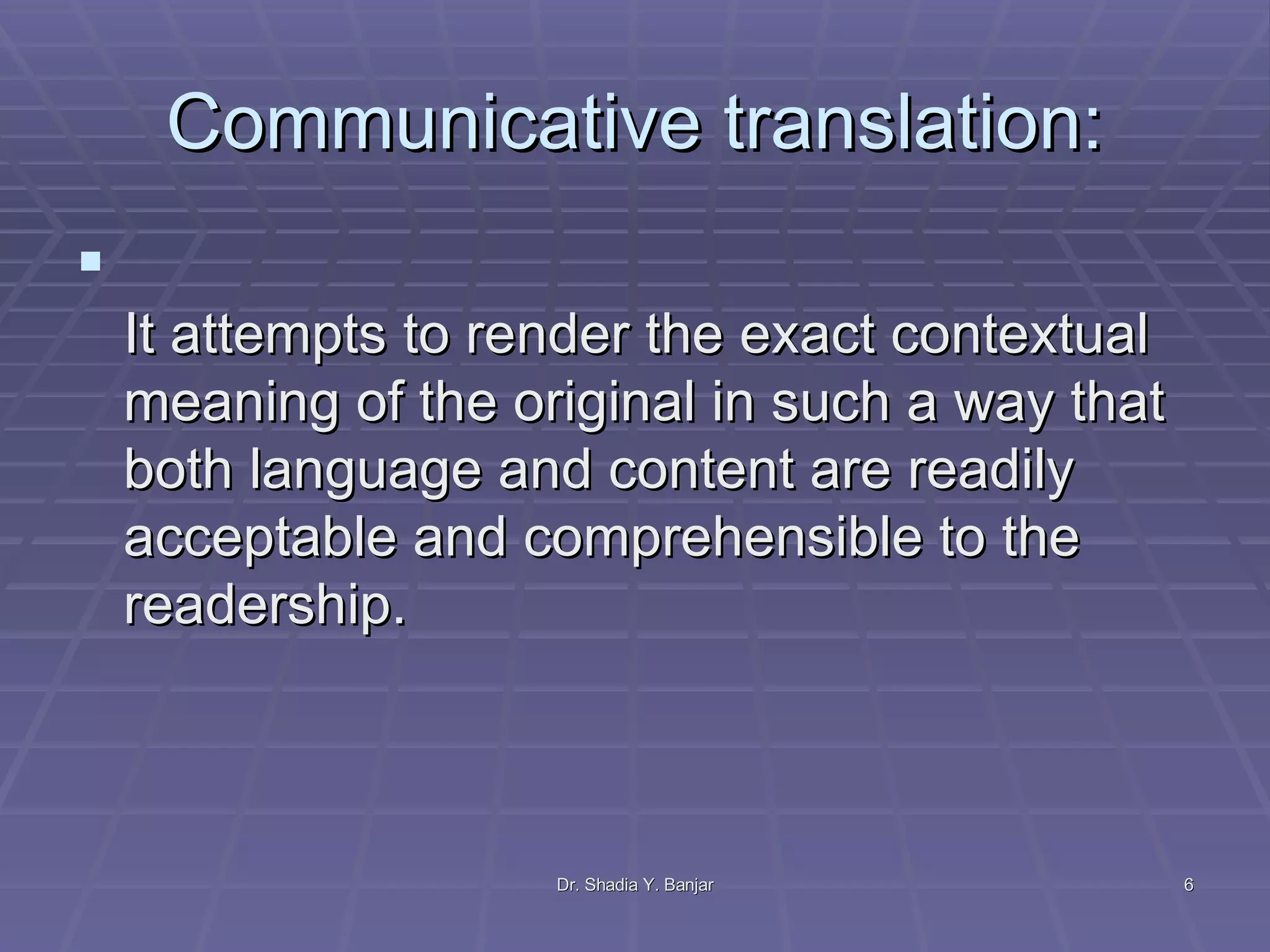 Communicative translation:

It attempts to render the exact contextual meaning of the original in such a way that both language and content are readily acceptable and comprehensible to the readership.

Dr. Shadia Y. Banjar

6